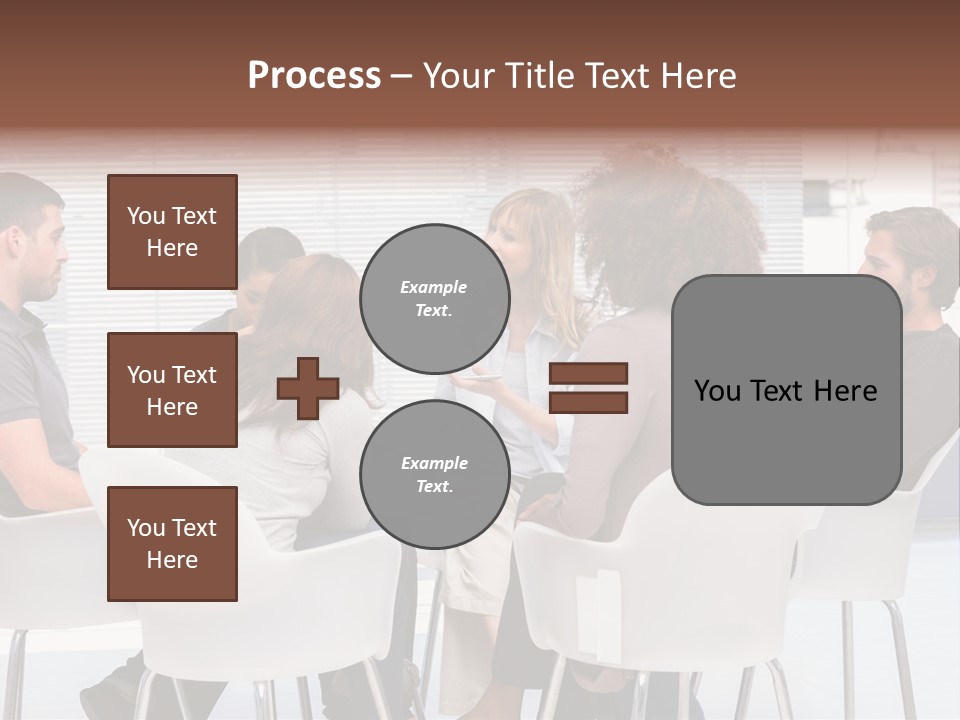 Process – Your Title Text Here

You Text Here

You Text Here

You Text Here

Example Text.

Example Text.

You Text Here